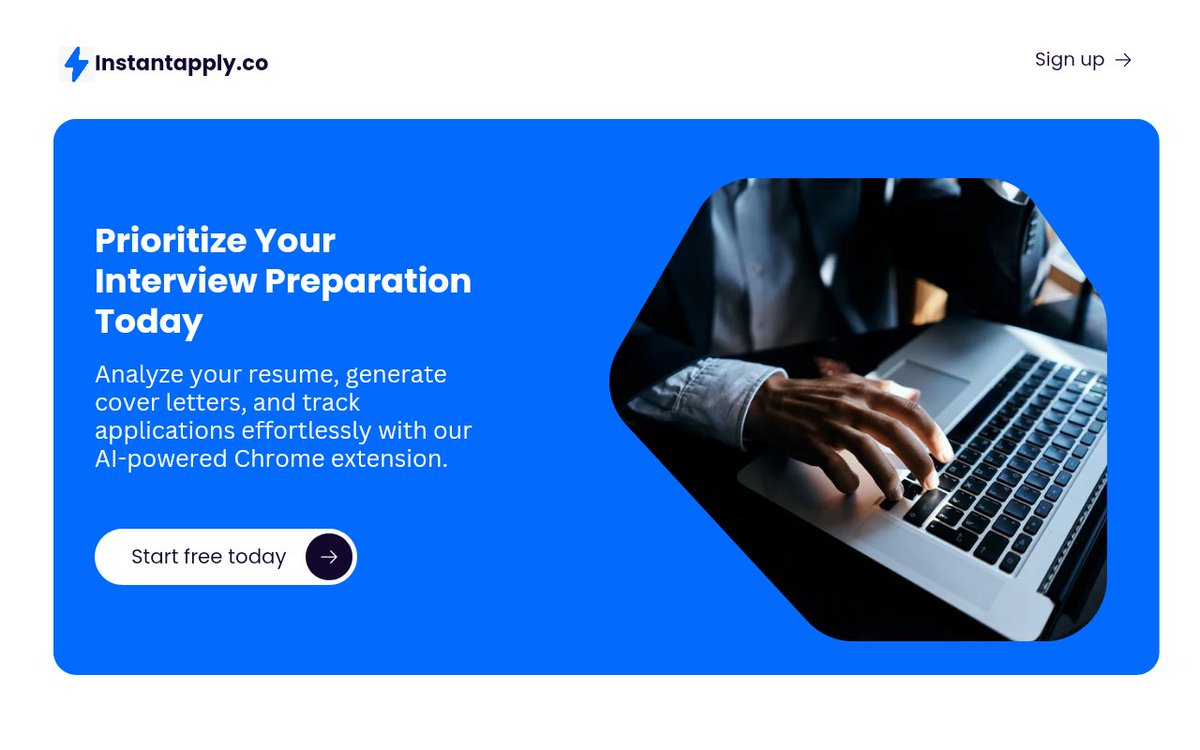 Instantapply.co

Sign up →

Prioritize Your Interview Preparation Today

Analyze your resume, generate cover letters, and track applications effortlessly with our AI-powered Chrome extension.

Start free today →